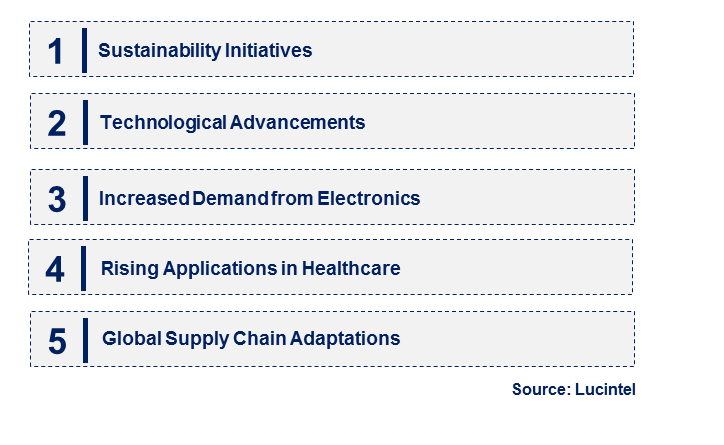 1 Sustainability Initiatives

2 Technological Advancements

3 Increased Demand from Electronics

4 Rising Applications in Healthcare

5 Global Supply Chain Adaptations

Source: Lucintel